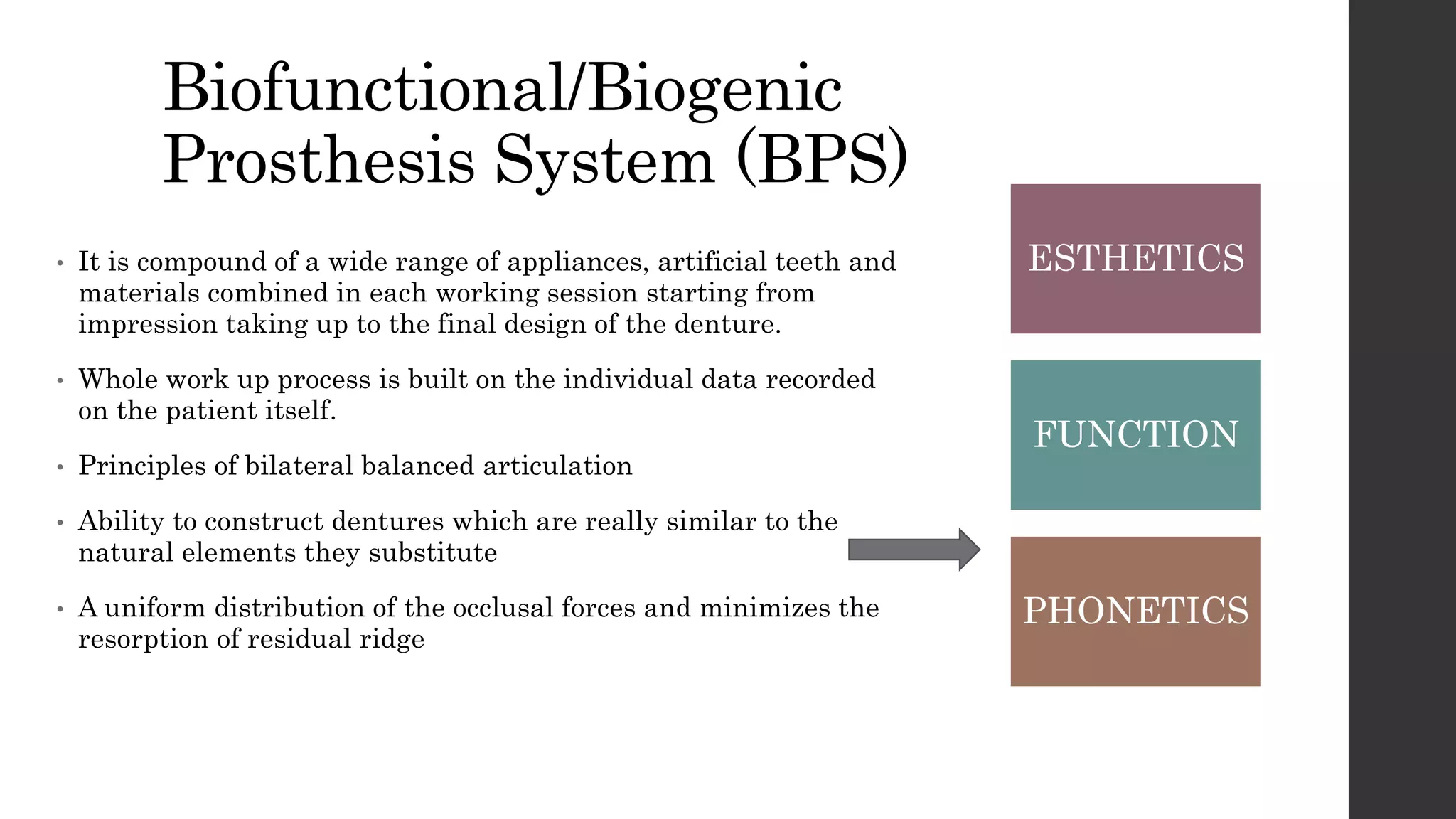 Biofunctional/Biogenic Prosthesis System (BPS)

• It is compound of a wide range of appliances, artificial teeth and materials combined in each working session starting from impression taking up to the final design of the denture.

• Whole work up process is built on the individual data recorded on the patient itself.

• Principles of bilateral balanced articulation

• Ability to construct dentures which are really similar to the natural elements they substitute

• A uniform distribution of the occlusal forces and minimizes the resorption of residual ridge

ESTHETICS

FUNCTION

PHONETICS